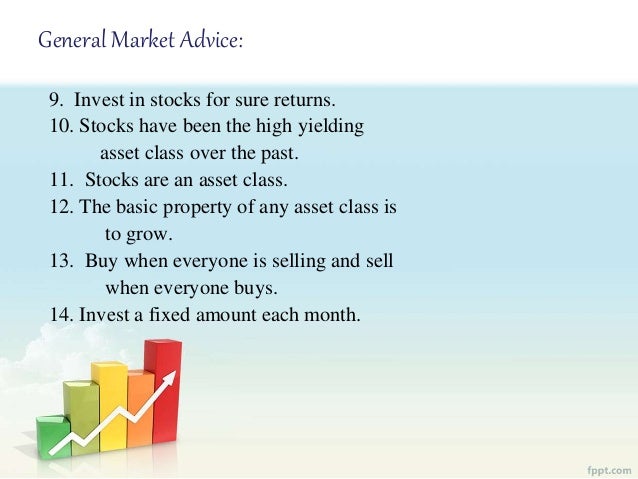 General Market Advice:

9. Invest in stocks for sure returns.
10. Stocks have been the high yielding asset class over the past.
11. Stocks are an asset class.
12. The basic property of any asset class is to grow.
13. Buy when everyone is selling and sell when everyone buys.
14. Invest a fixed amount each month.

fppt.com